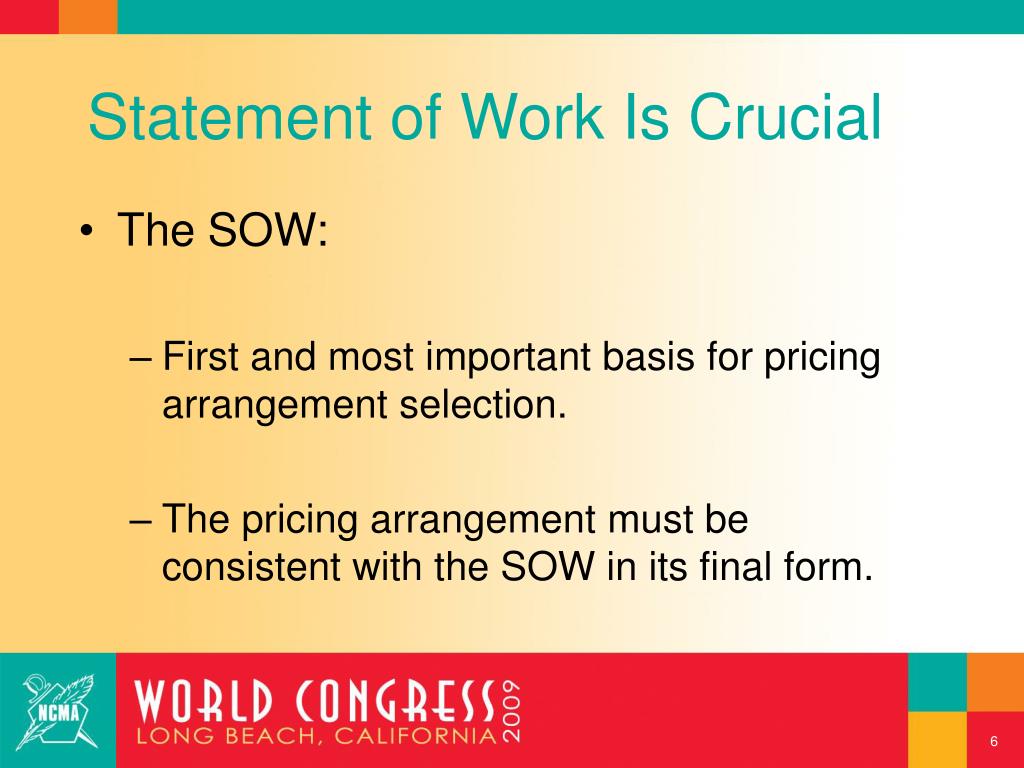 Statement of Work Is Crucial

• The SOW:

– First and most important basis for pricing arrangement selection.

– The pricing arrangement must be consistent with the SOW in its final form.

NCMA

WORLD CONGRESS 2009
LONG BEACH, CALIFORNIA

6